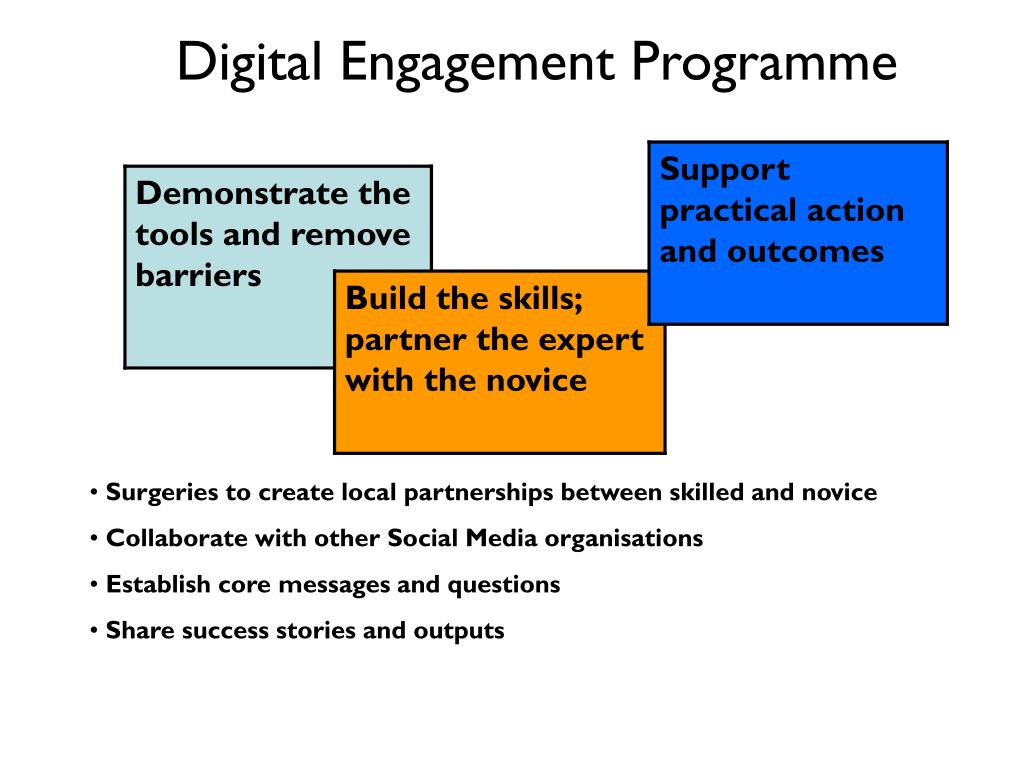 Digital Engagement Programme

Demonstrate the tools and remove barriers

Build the skills; partner the expert with the novice

Support practical action and outcomes

• Surgeries to create local partnerships between skilled and novice

• Collaborate with other Social Media organisations

• Establish core messages and questions

• Share success stories and outputs